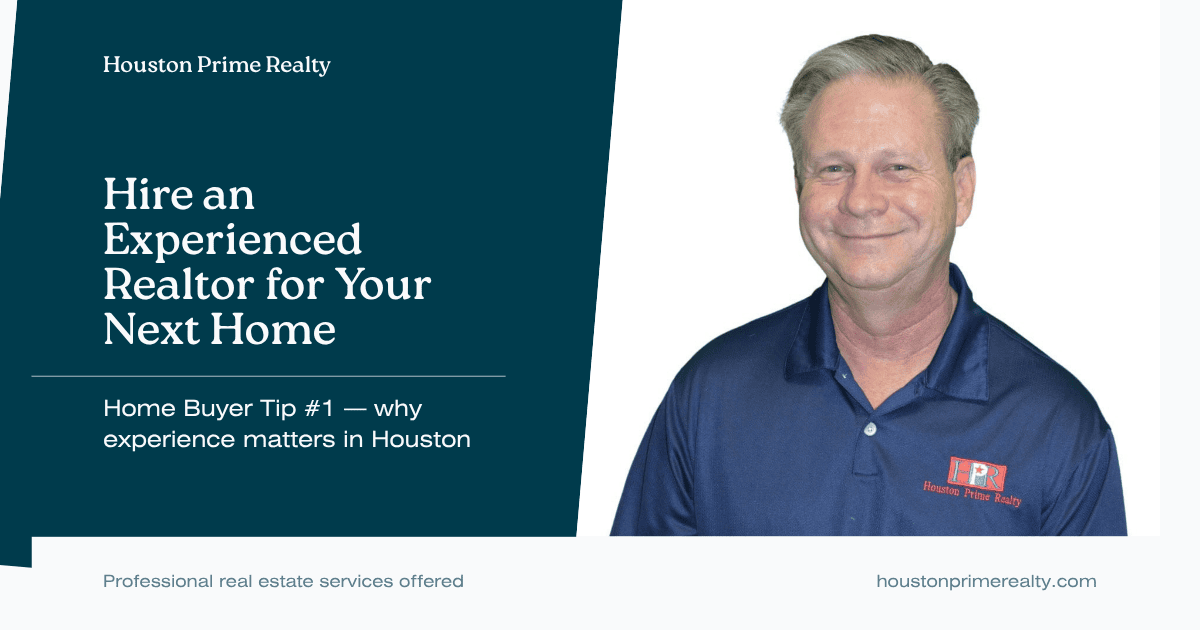 Houston Prime Realty

Hire an Experienced Realtor for Your Next Home

Home Buyer Tip #1 — why experience matters in Houston

HPR
Houston Prime Realty

Professional real estate services offered

houstonprimerealty.com